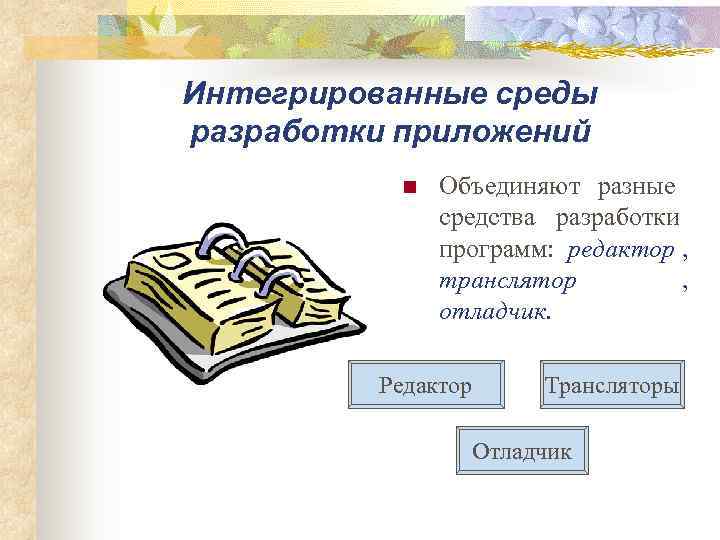 Интегрированные среды разработки приложений

Объединяют разные средства разработки программ: редактор , транслятор , отладчик.

Редактор

Трансляторы

Отладчик